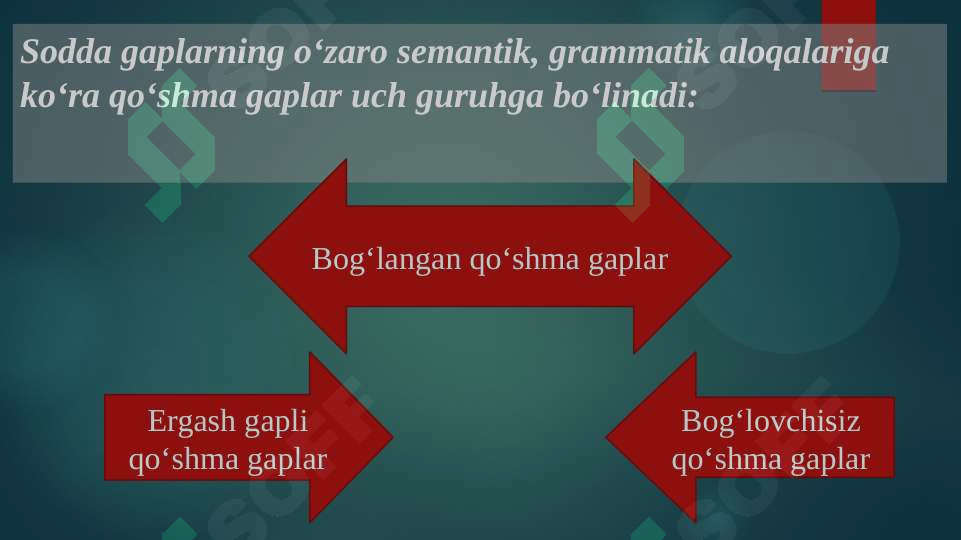 Sodda gaplarning o‘zaro semantik, grammatik aloqalariga ko‘ra qo‘shma gaplar uch guruhga bo‘linadi:

Bog‘langan qo‘shma gaplar

Ergash gapli qo‘shma gaplar

Bog‘lovchisiz qo‘shma gaplar